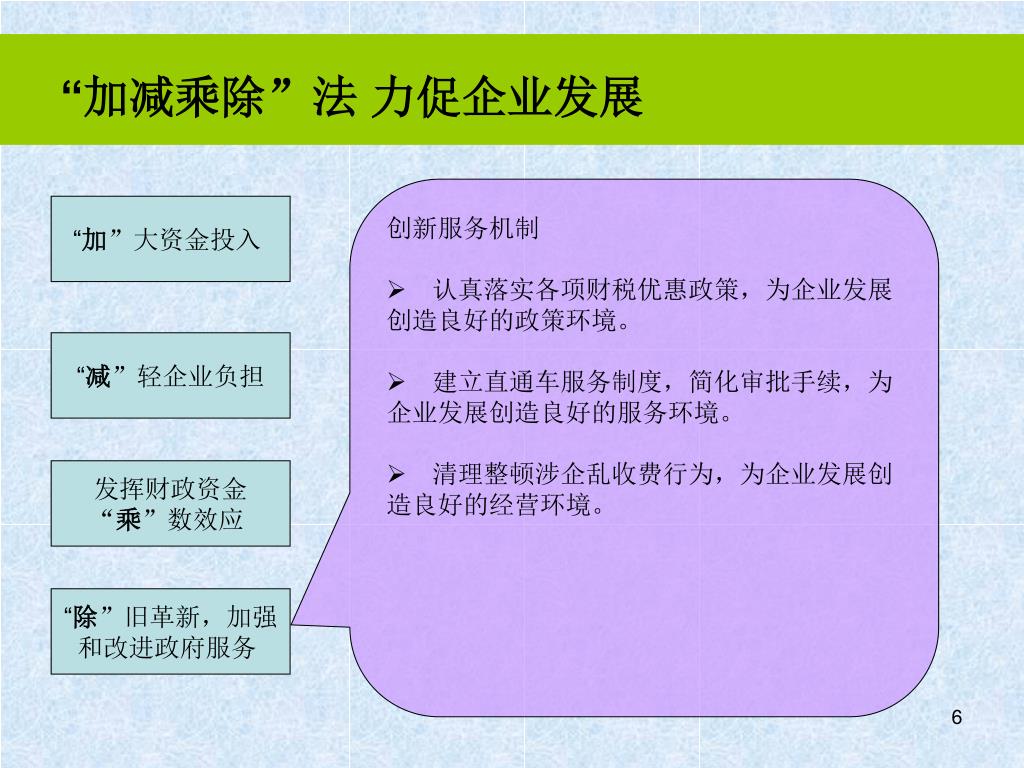 “加减乘除”法 力促企业发展

“加”大资金投入

“减”轻企业负担

发挥财政资金“乘”数效应

“除”旧革新，加强和改进政府服务

创新服务机制

➢ 认真落实各项财税优惠政策，为企业发展创造良好的政策环境。

➢ 建立直通车服务制度，简化审批手续，为企业发展创造良好的服务环境。

➢ 清理整顿涉企乱收费行为，为企业发展创造良好的经营环境。

6